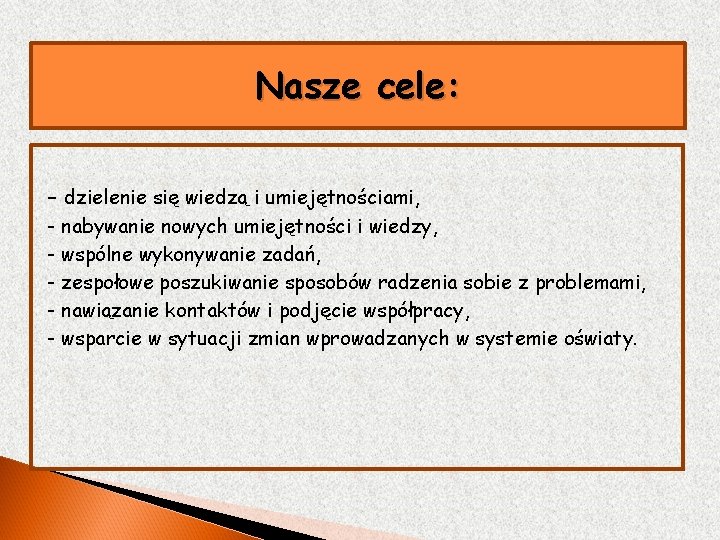 Nasze cele:

– dzielenie się wiedzą i umiejętnościami,
- nabywanie nowych umiejętności i wiedzy,
- wspólne wykonywanie zadań,
- zespołowe poszukiwanie sposobów radzenia sobie z problemami,
- nawiązanie kontaktów i podjęcie współpracy,
- wsparcie w sytuacji zmian wprowadzanych w systemie oświaty.